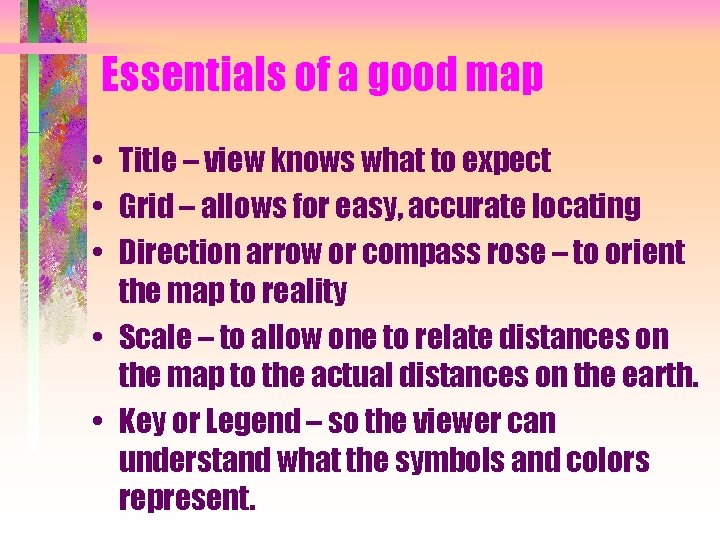 Essentials of a good map

• Title – view knows what to expect
• Grid – allows for easy, accurate locating
• Direction arrow or compass rose – to orient the map to reality
• Scale – to allow one to relate distances on the map to the actual distances on the earth.
• Key or Legend – so the viewer can understand what the symbols and colors represent.